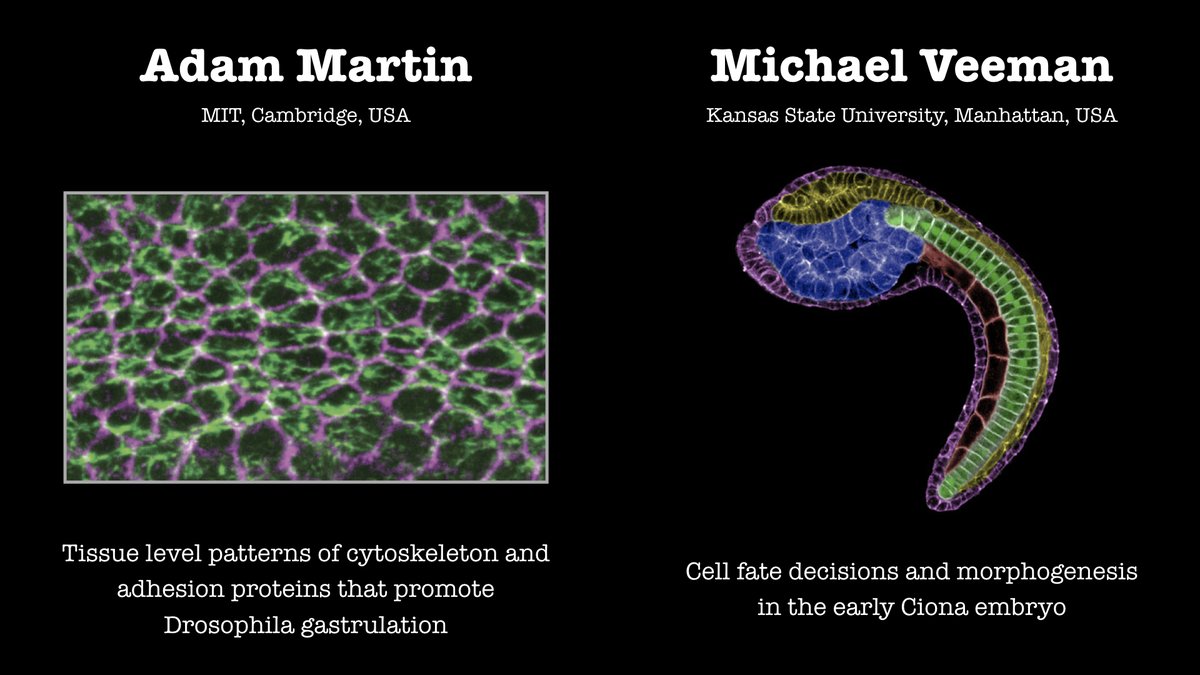 Adam Martin

MIT, Cambridge, USA

Tissue level patterns of cytoskeleton and adhesion proteins that promote Drosophila gastrulation

Michael Veeman

Kansas State University, Manhattan, USA

Cell fate decisions and morphogenesis in the early Ciona embryo